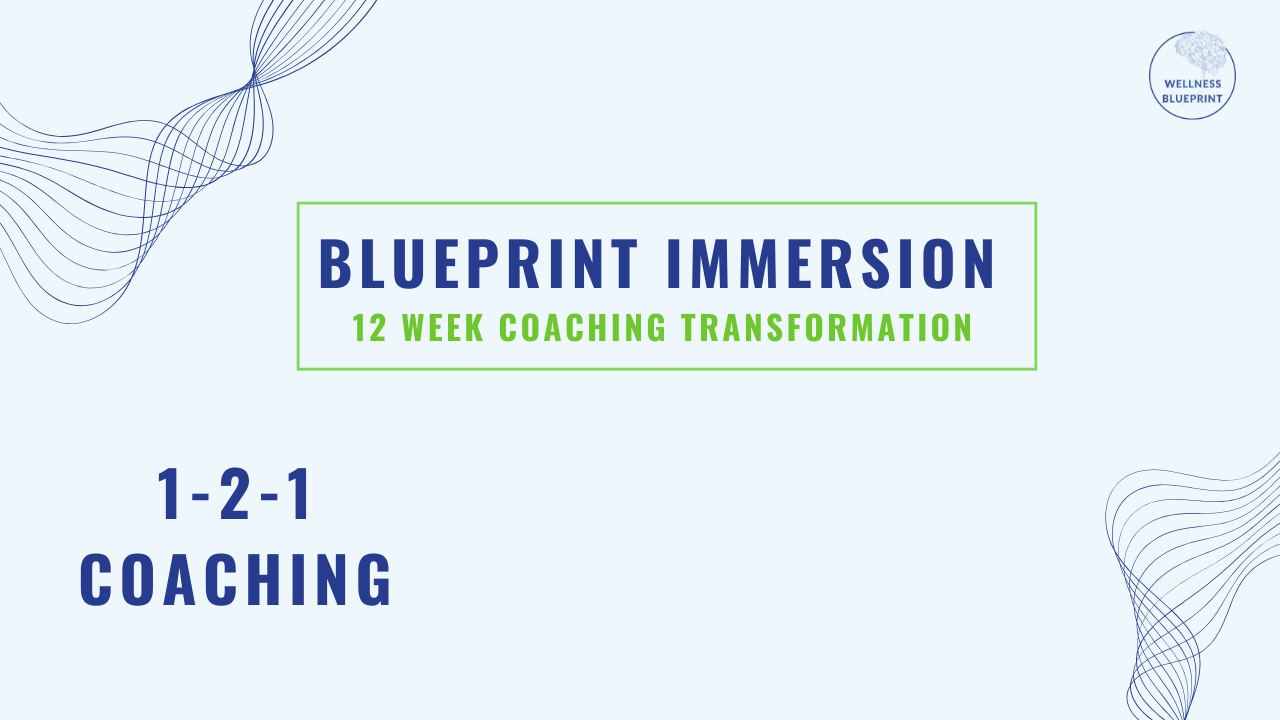 WELLNESS BLUEPRINT

BLUEPRINT IMMERSION
12 WEEK COACHING TRANSFORMATION

1-2-1
COACHING